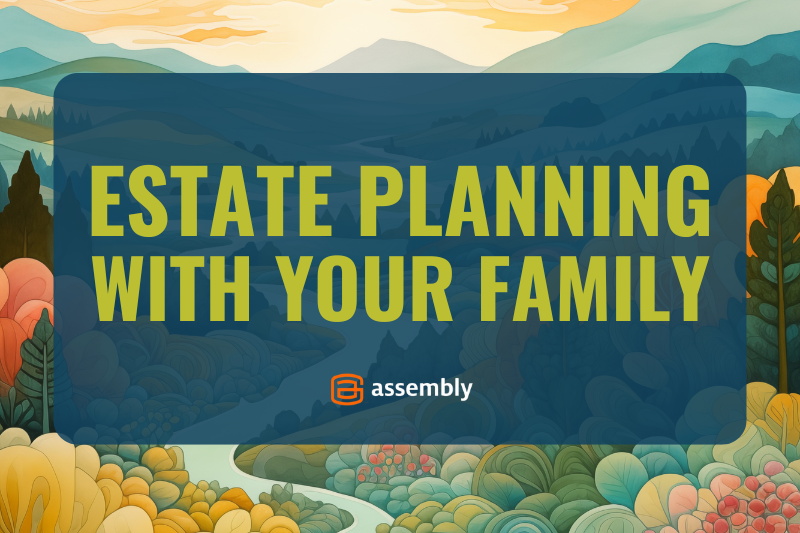 ESTATE PLANNING WITH YOUR FAMILY

assembly